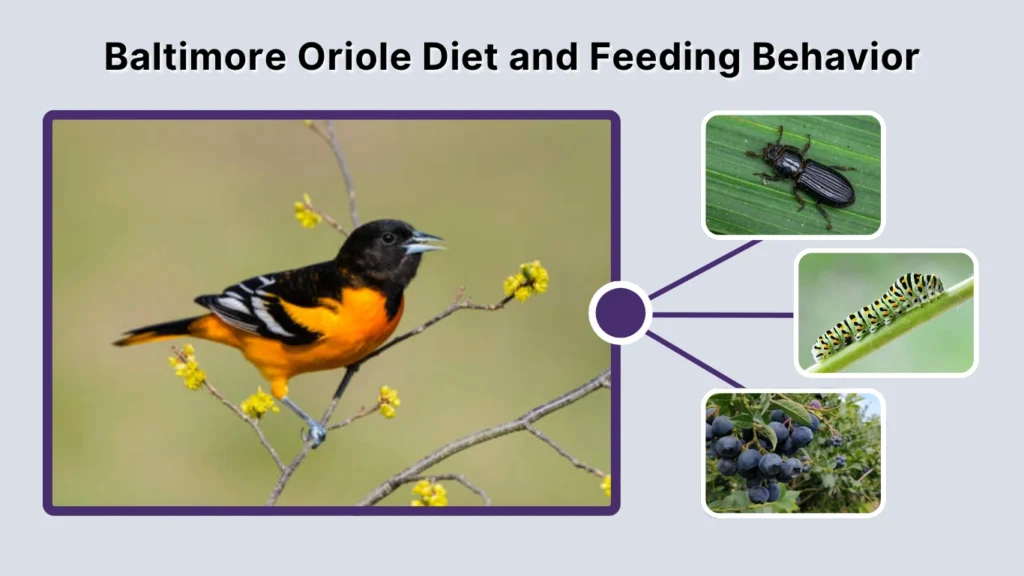 Baltimore Oriole Diet and Feeding Behavior